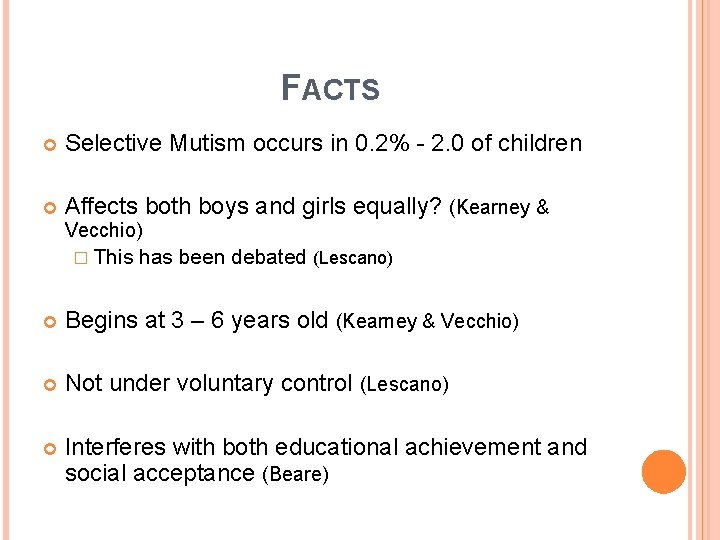 FACTS

Selective Mutism occurs in 0.2% - 2.0 of children

Affects both boys and girls equally? (Kearney & Vecchio)

This has been debated (Lescano)

Begins at 3 – 6 years old (Kearney & Vecchio)

Not under voluntary control (Lescano)

Interferes with both educational achievement and social acceptance (Beare)